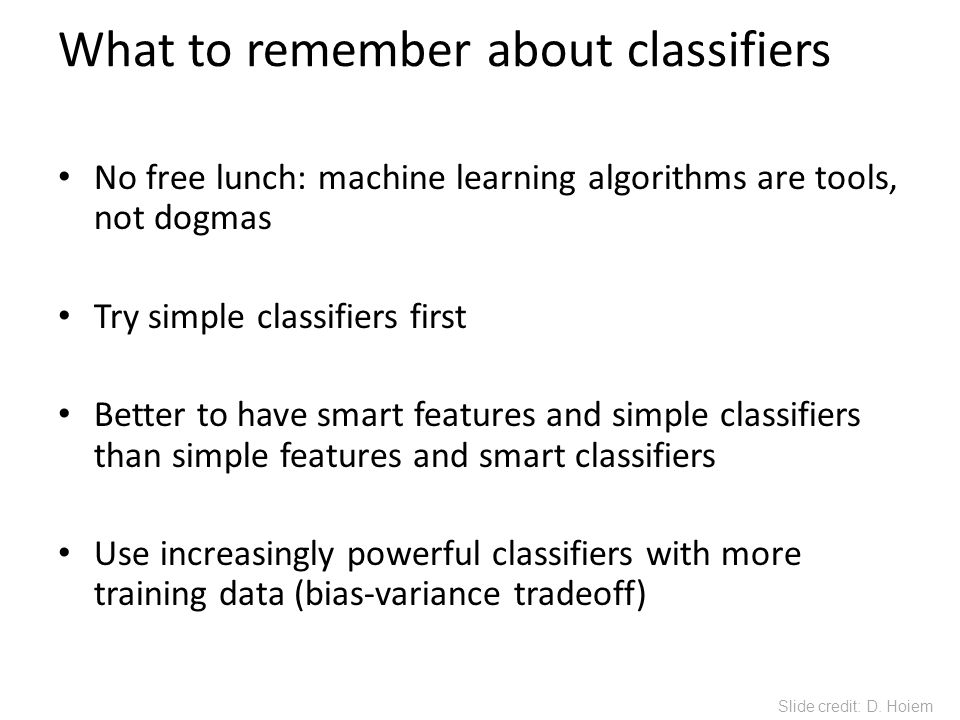 What to remember about classifiers

• No free lunch: machine learning algorithms are tools, not dogmas

• Try simple classifiers first

• Better to have smart features and simple classifiers than simple features and smart classifiers

• Use increasingly powerful classifiers with more training data (bias-variance tradeoff)

Slide credit: D. Hoiem